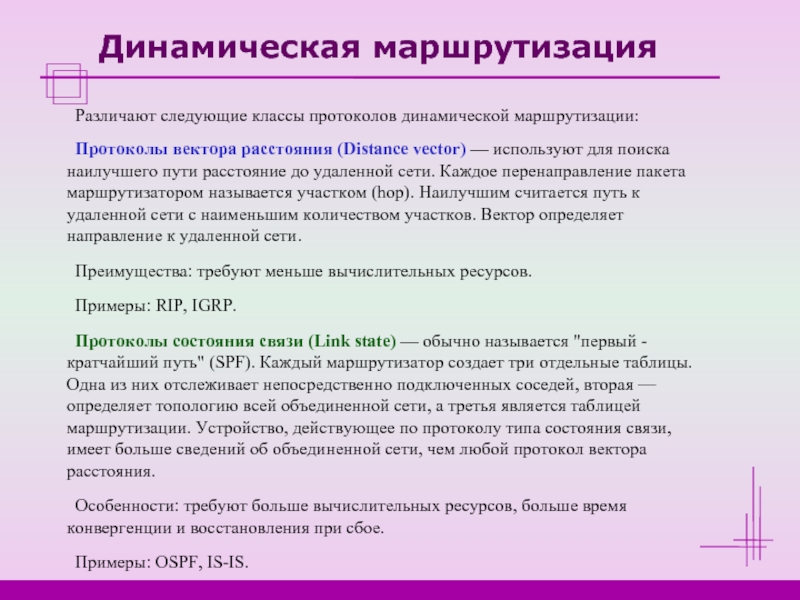 Динамическая маршрутизация

Различают следующие классы протоколов динамической маршрутизации:

Протоколы вектора расстояния (Distance vector) — используют для поиска наилучшего пути расстояние до удаленной сети. Каждое перенаправление пакета маршрутизатором называется участком (hop). Наилучшим считается путь к удаленной сети с наименьшим количеством участков. Вектор определяет направление к удаленной сети.

Преимущества: требуют меньше вычислительных ресурсов.

Примеры: RIP, IGRP.

Протоколы состояния связи (Link state) — обычно называется "первый - кратчайший путь" (SPF). Каждый маршрутизатор создает три отдельные таблицы. Одна из них отслеживает непосредственно подключенных соседей, вторая — определяет топологию всей объединенной сети, а третья является таблицей маршрутизации. Устройство, действующее по протоколу типа состояния связи, имеет больше сведений об объединенной сети, чем любой протокол вектора расстояния.

Особенности: требуют больше вычислительных ресурсов, больше время конвергенции и восстановления при сбое.

Примеры: OSPF, IS-IS.